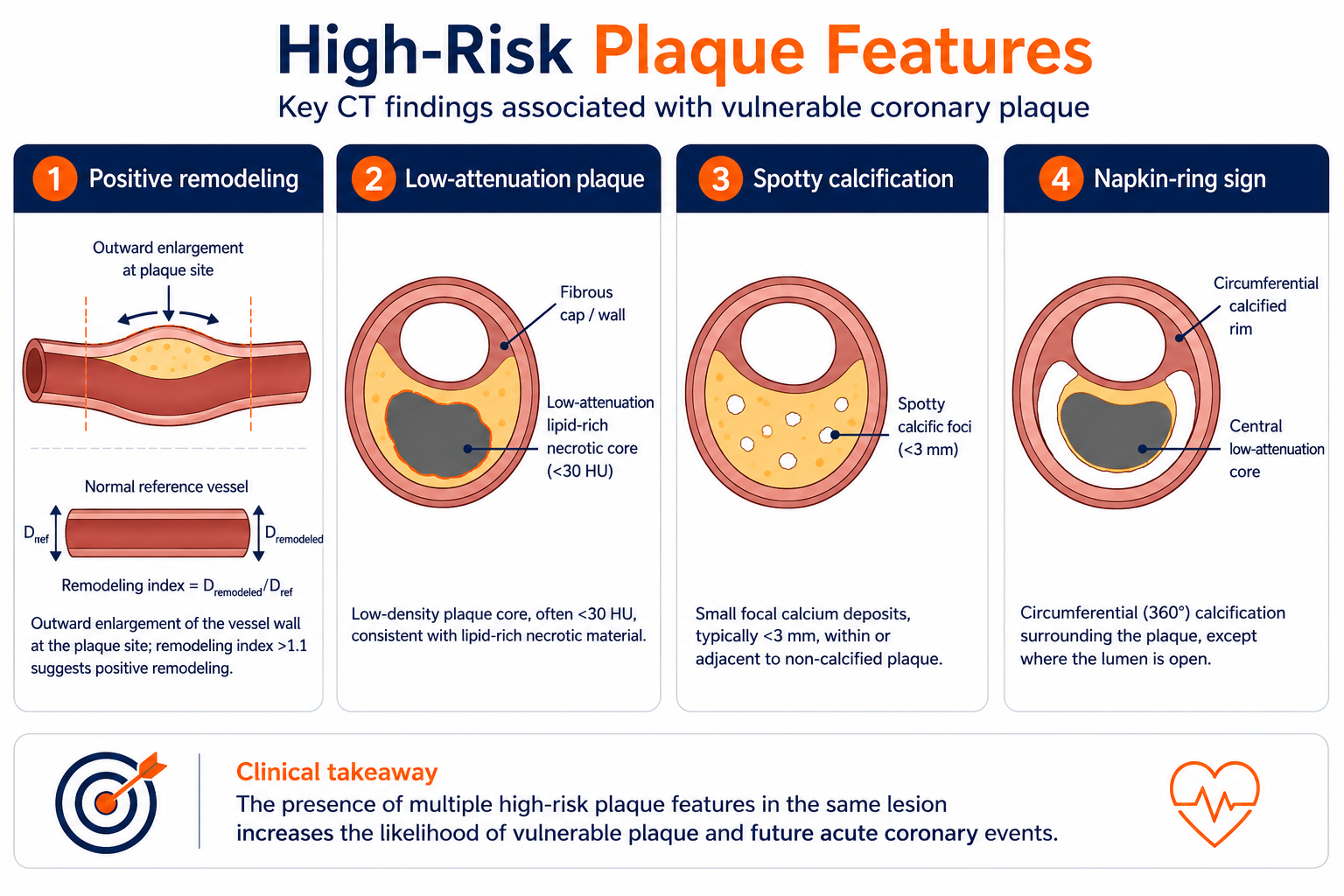 High-Risk Plaque Features

Key CT findings associated with vulnerable coronary plaque

1 Positive remodeling

Outward enlargement at plaque site

Normal reference vessel

$D_{ref}$

$D_{remodeled}$

Remodeling index = $D_{remodeled}/D_{ref}$

Outward enlargement of the vessel wall at the plaque site; remodeling index >1.1 suggests positive remodeling.

2 Low-attenuation plaque

Fibrous cap / wall

Low-attenuation lipid-rich necrotic core (<30 HU)

Low-density plaque core, often <30 HU, consistent with lipid-rich necrotic material.

3 Spotty calcification

Spotty calcific foci (<3 mm)

Small focal calcium deposits, typically <3 mm, within or adjacent to non-calcified plaque.

4 Napkin-ring sign

Circumferential calcified rim

Central low-attenuation core

Circumferential (360°) calcification surrounding the plaque, except where the lumen is open.

Clinical takeaway

The presence of multiple high-risk plaque features in the same lesion increases the likelihood of vulnerable plaque and future acute coronary events.